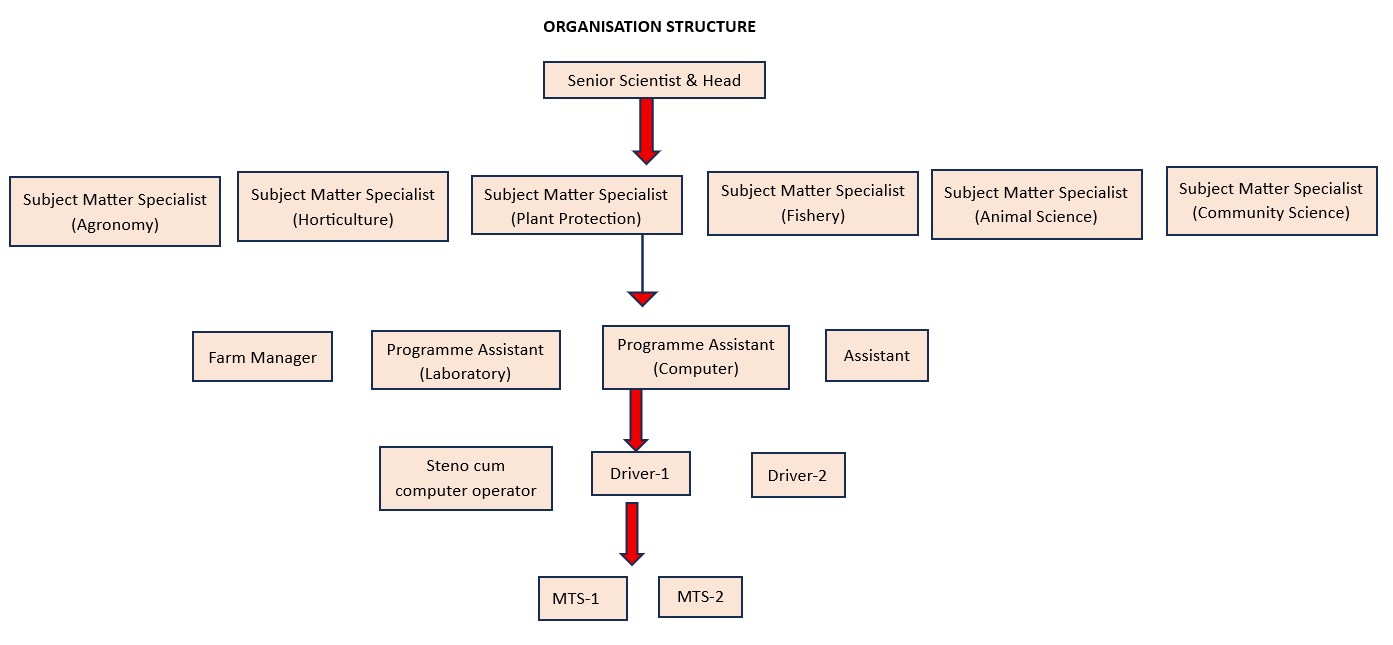 ORGANISATION STRUCTURE

Senior Scientist & Head

Subject Matter Specialist (Agronomy)

Subject Matter Specialist (Horticulture)

Subject Matter Specialist (Plant Protection)

Subject Matter Specialist (Fishery)

Subject Matter Specialist (Animal Science)

Subject Matter Specialist (Community Science)

Farm Manager

Programme Assistant (Laboratory)

Programme Assistant (Computer)

Assistant

Steno cum computer operator

Driver-1

Driver-2

MTS-1

MTS-2